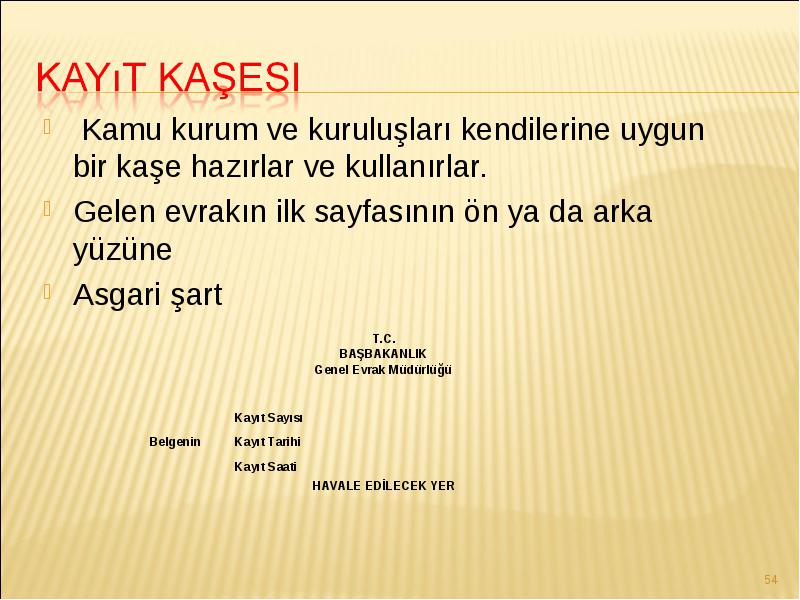 KAYıT KAŞESI

Kamu kurum ve kuruluşları kendilerine uygun bir kaşe hazırlar ve kullanırlar.

Gelen evrakın ilk sayfasının ön ya da arka yüzüne

Asgari şart

T.C.
BAŞBAKANLIK
Genel Evrak Müdürlüğü

Belgenin

Kayıt Sayısı
Kayıt Tarihi
Kayıt Saati

HAVALE EDİLECEK YER

54